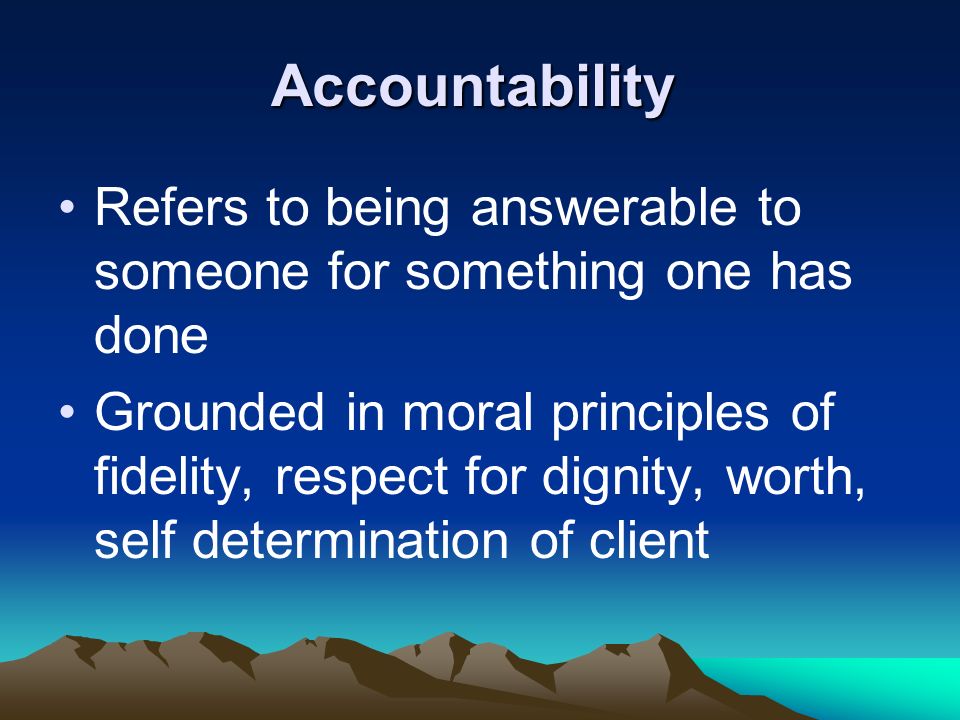 Accountability

• Refers to being answerable to someone for something one has done

• Grounded in moral principles of fidelity, respect for dignity, worth, self determination of client